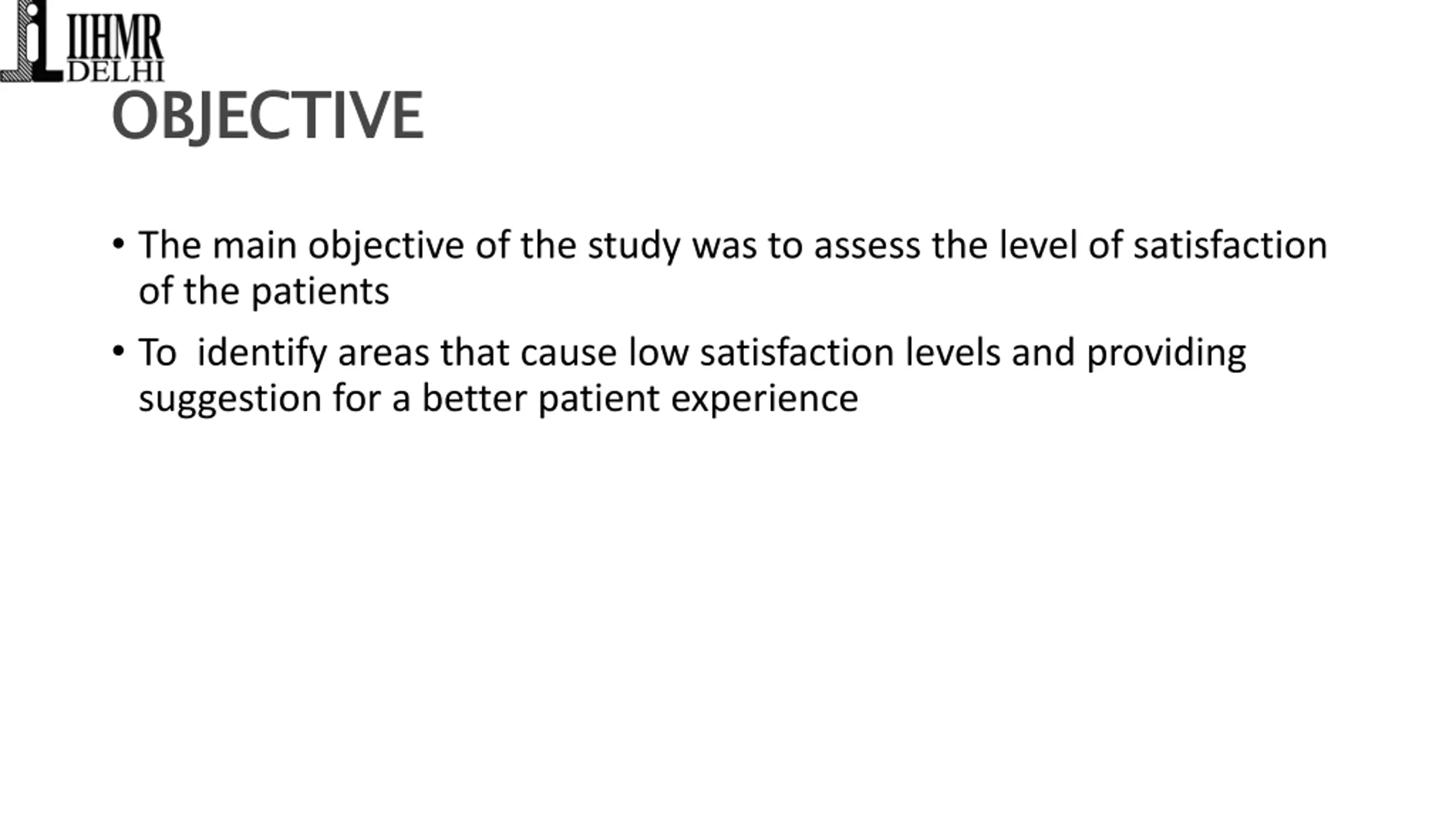 IIHMR
DELHI

OBJECTIVE

• The main objective of the study was to assess the level of satisfaction of the patients

• To  identify areas that cause low satisfaction levels and providing suggestion for a better patient experience